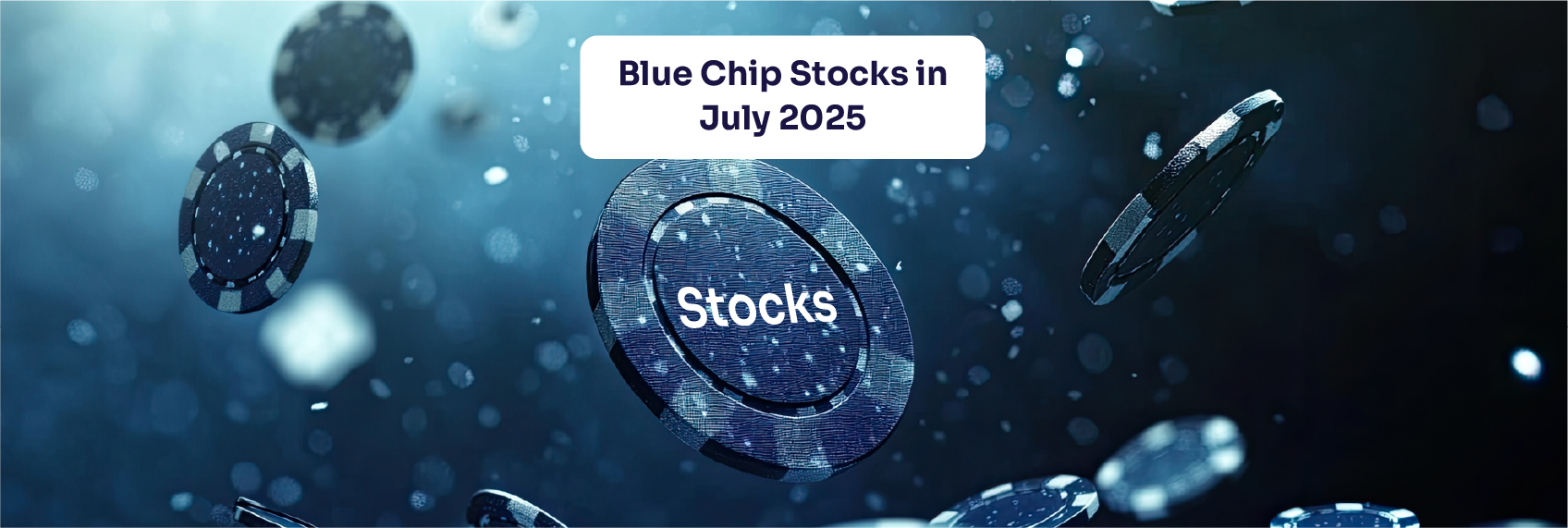 Blue Chip Stocks in July 2025

Stocks